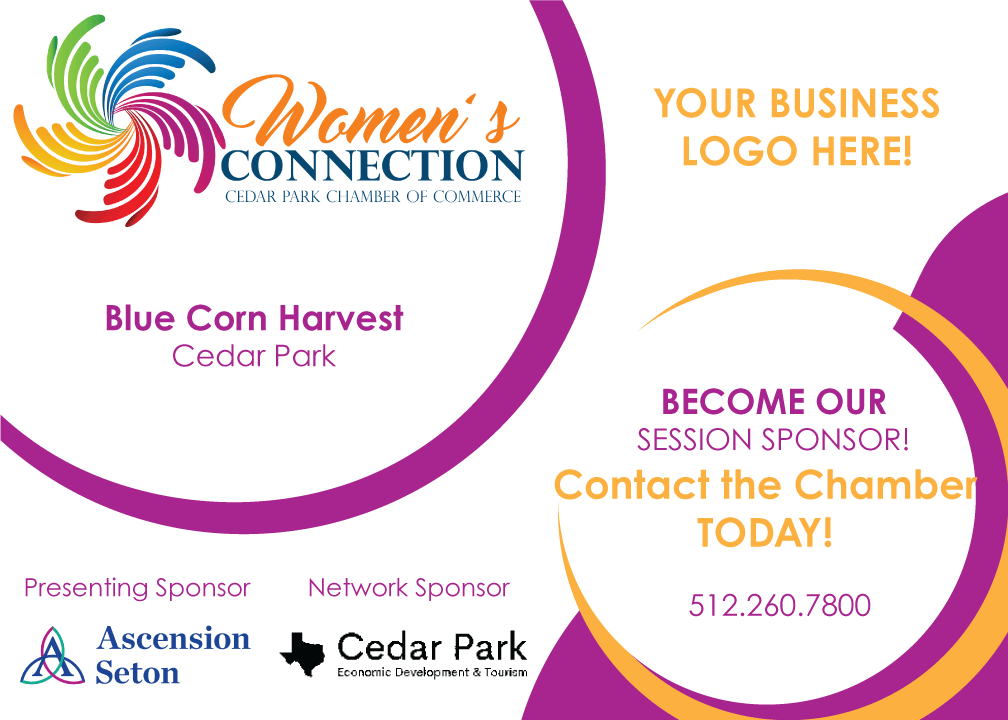 Women's CONNECTION
CEDAR PARK CHAMBER OF COMMERCE

YOUR BUSINESS LOGO HERE!

Blue Corn Harvest
Cedar Park

BECOME OUR
SESSION SPONSOR!
Contact the Chamber TODAY!

512.260.7800

Presenting Sponsor

Ascension Seton

Network Sponsor

Cedar Park
Economic Development & Tourism